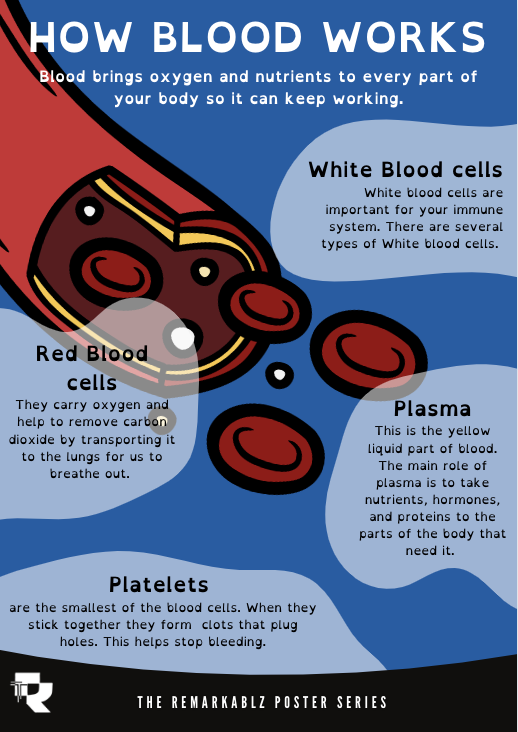 HOW BLOOD WORKS

Blood brings oxygen and nutrients to every part of your body so it can keep working.

White Blood cells

White blood cells are important for your immune system. There are several types of White blood cells.

Red Blood cells

They carry oxygen and help to remove carbon dioxide by transporting it to the lungs for us to breathe out.

Plasma

This is the yellow liquid part of blood. The main role of plasma is to take nutrients, hormones, and proteins to the parts of the body that need it.

Platelets

are the smallest of the blood cells. When they stick together they form clots that plug holes. This helps stop bleeding.

THE REMARKABLZ POSTER SERIES